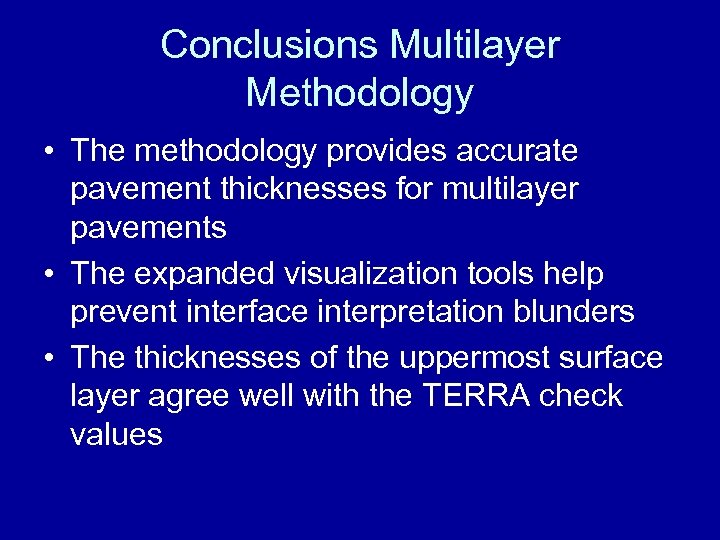 Conclusions Multilayer Methodology

• The methodology provides accurate pavement thicknesses for multilayer pavements

• The expanded visualization tools help prevent interface interpretation blunders

• The thicknesses of the uppermost surface layer agree well with the TERRA check values